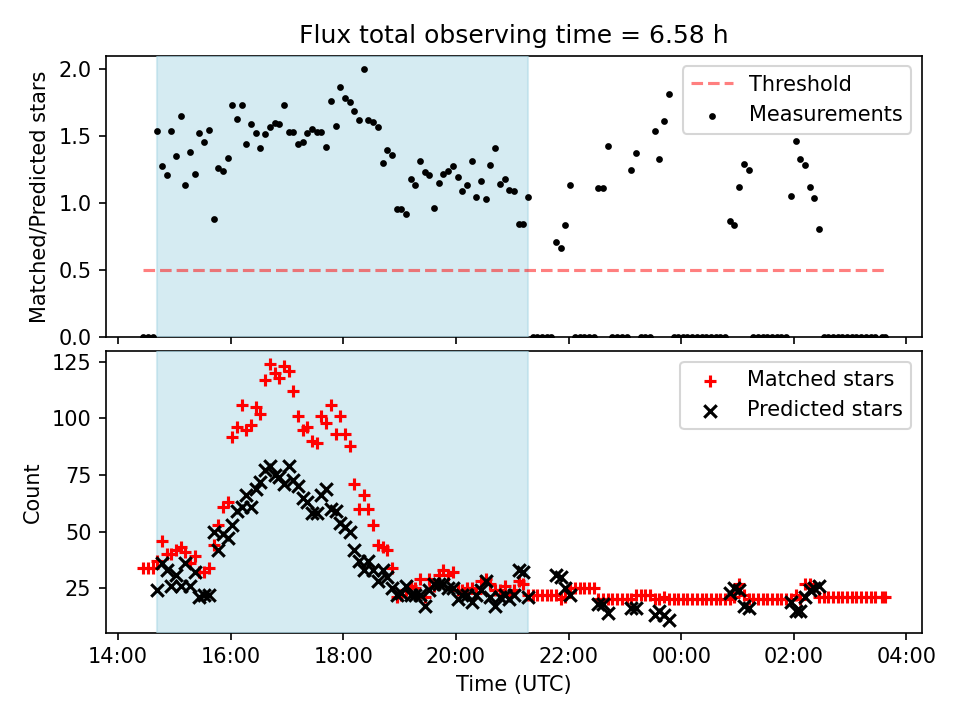 Flux total observing time = 6.58 h

Matched/Predicted stars

2.0
1.5
1.0
0.5
0.0

Threshold
Measurements

Count

125
100
75
50
25

Matched stars
Predicted stars

14:00
16:00
18:00
20:00
22:00
00:00
02:00
04:00

Time (UTC)